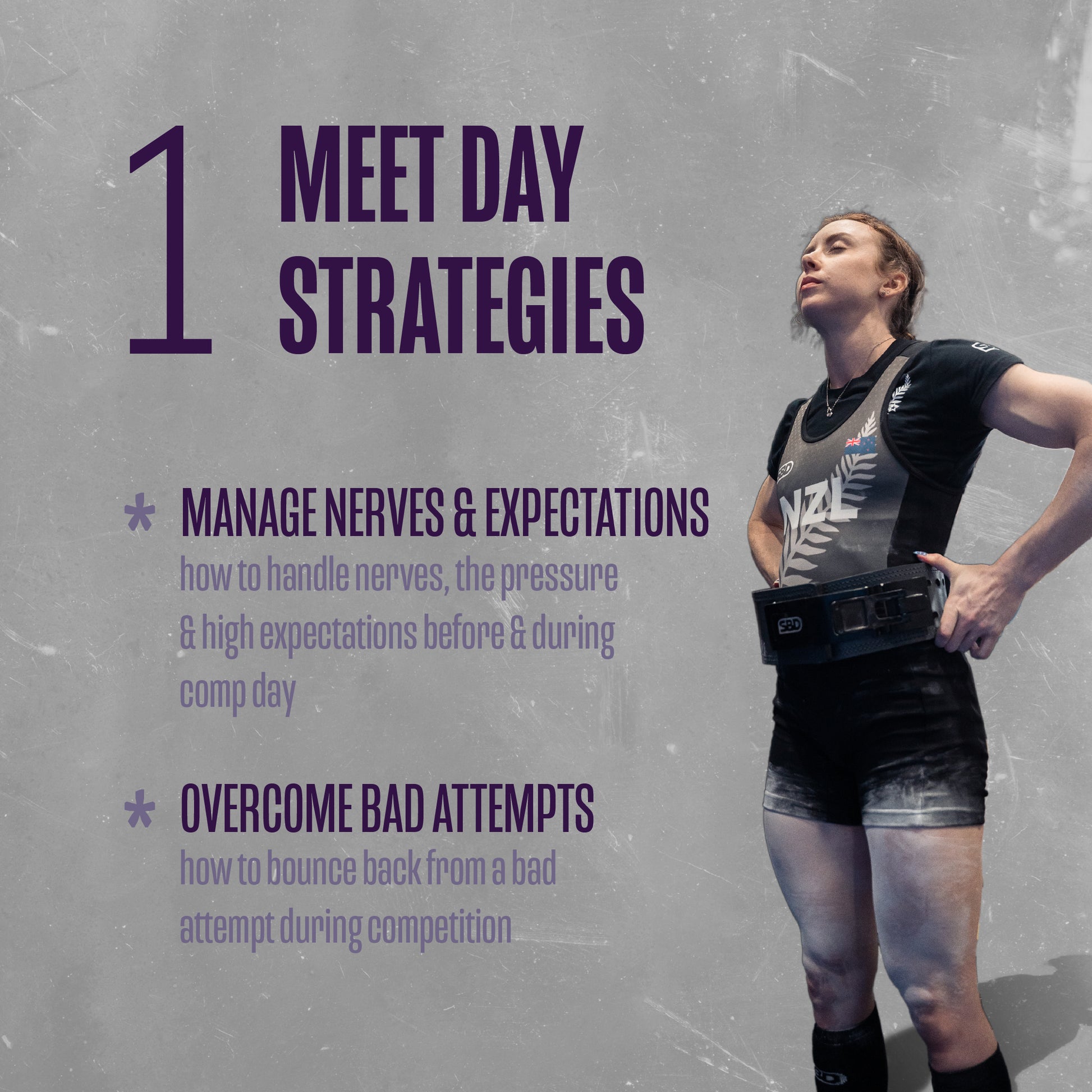 1 MEET DAY STRATEGIES

* MANAGE NERVES & EXPECTATIONS
how to handle nerves, the pressure & high expectations before & during comp day

* OVERCOME BAD ATTEMPTS
how to bounce back from a bad attempt during competition

SBD

NZL

SBD